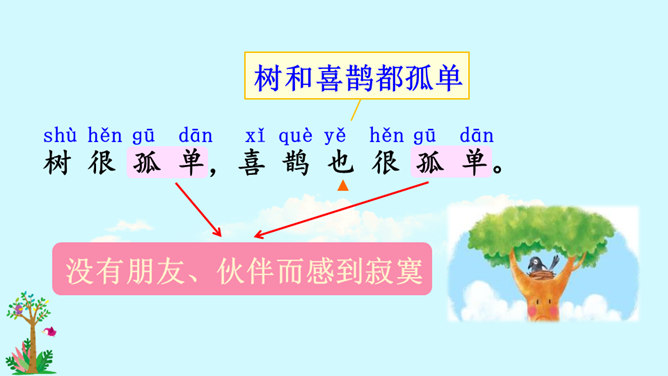 树和喜鹊都孤单

shù hěn gū dān xǐ què yě hěn gū dān
树很孤单，喜鹊也很孤单。

没有朋友、伙伴而感到寂寞